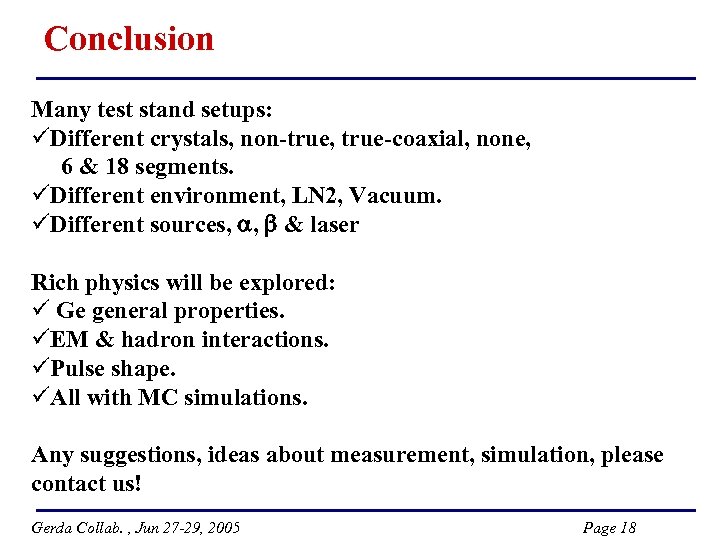 Conclusion

Many test stand setups:
✓Different crystals, non-true, true-coaxial, none, 6 & 18 segments.
✓Different environment, LN2, Vacuum.
✓Different sources, $\alpha$, $\beta$ & laser

Rich physics will be explored:
✓ Ge general properties.
✓EM & hadron interactions.
✓Pulse shape.
✓All with MC simulations.

Any suggestions, ideas about measurement, simulation, please contact us!

Gerda Collab. , Jun 27-29, 2005

Page 18